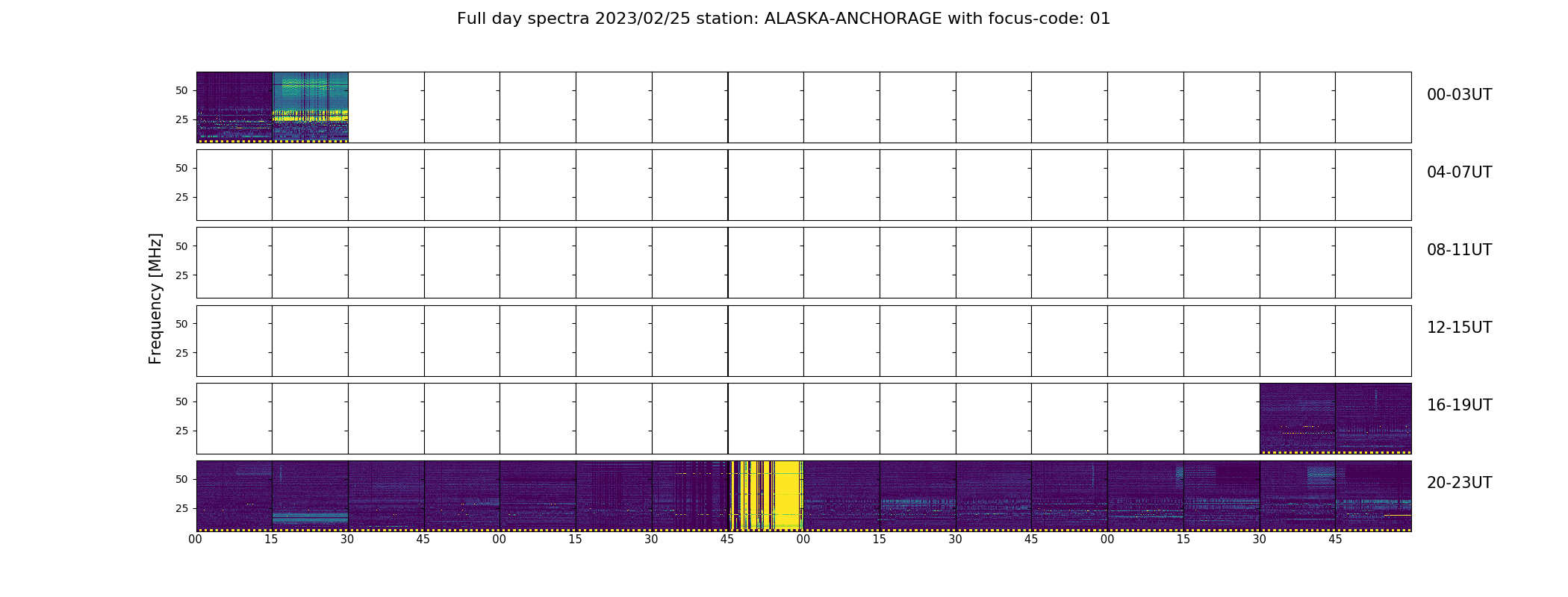 Full day spectra 2023/02/25 station: ALASKA-ANCHORAGE with focus-code: 01

Frequency [MHz]

50
25
00-03UT

50
25
04-07UT

50
25
08-11UT

50
25
12-15UT

50
25
16-19UT

50
25
20-23UT

00 15 30 45 00 15 30 45 00 15 30 45 00 15 30 45